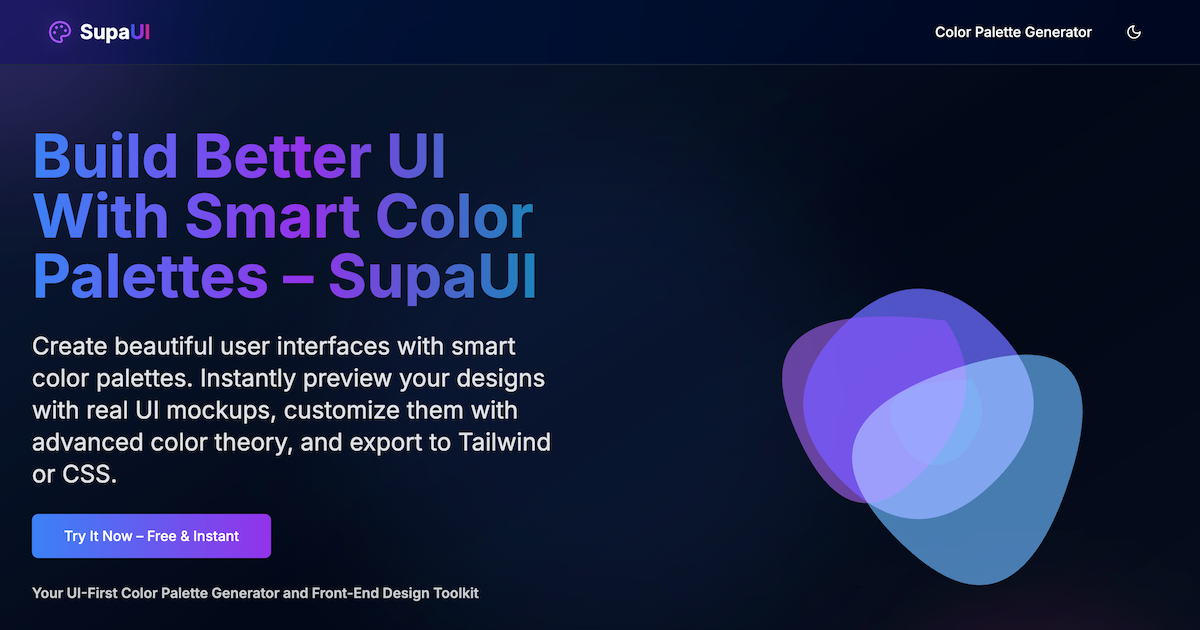 SupaUI

Color Palette Generator

Build Better UI With Smart Color Palettes – SupaUI

Create beautiful user interfaces with smart color palettes. Instantly preview your designs with real UI mockups, customize them with advanced color theory, and export to Tailwind or CSS.

Try It Now – Free & Instant

Your UI-First Color Palette Generator and Front-End Design Toolkit